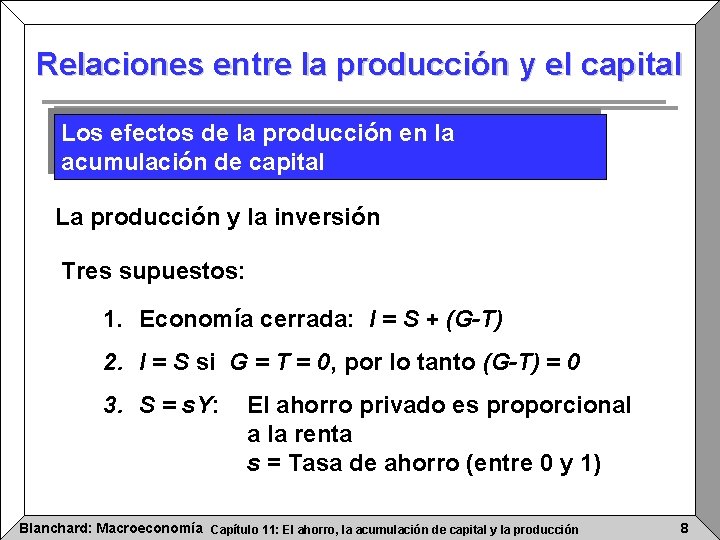 Relaciones entre la producción y el capital

Los efectos de la producción en la acumulación de capital

La producción y la inversión

Tres supuestos:

1. Economía cerrada: $I = S + (G-T)$

2. $I = S$ si $G = T = 0$, por lo tanto $(G-T) = 0$

3. $S = sY$: El ahorro privado es proporcional a la renta
$s$ = Tasa de ahorro (entre 0 y 1)

Blanchard: Macroeconomía Capítulo 11: El ahorro, la acumulación de capital y la producción 8